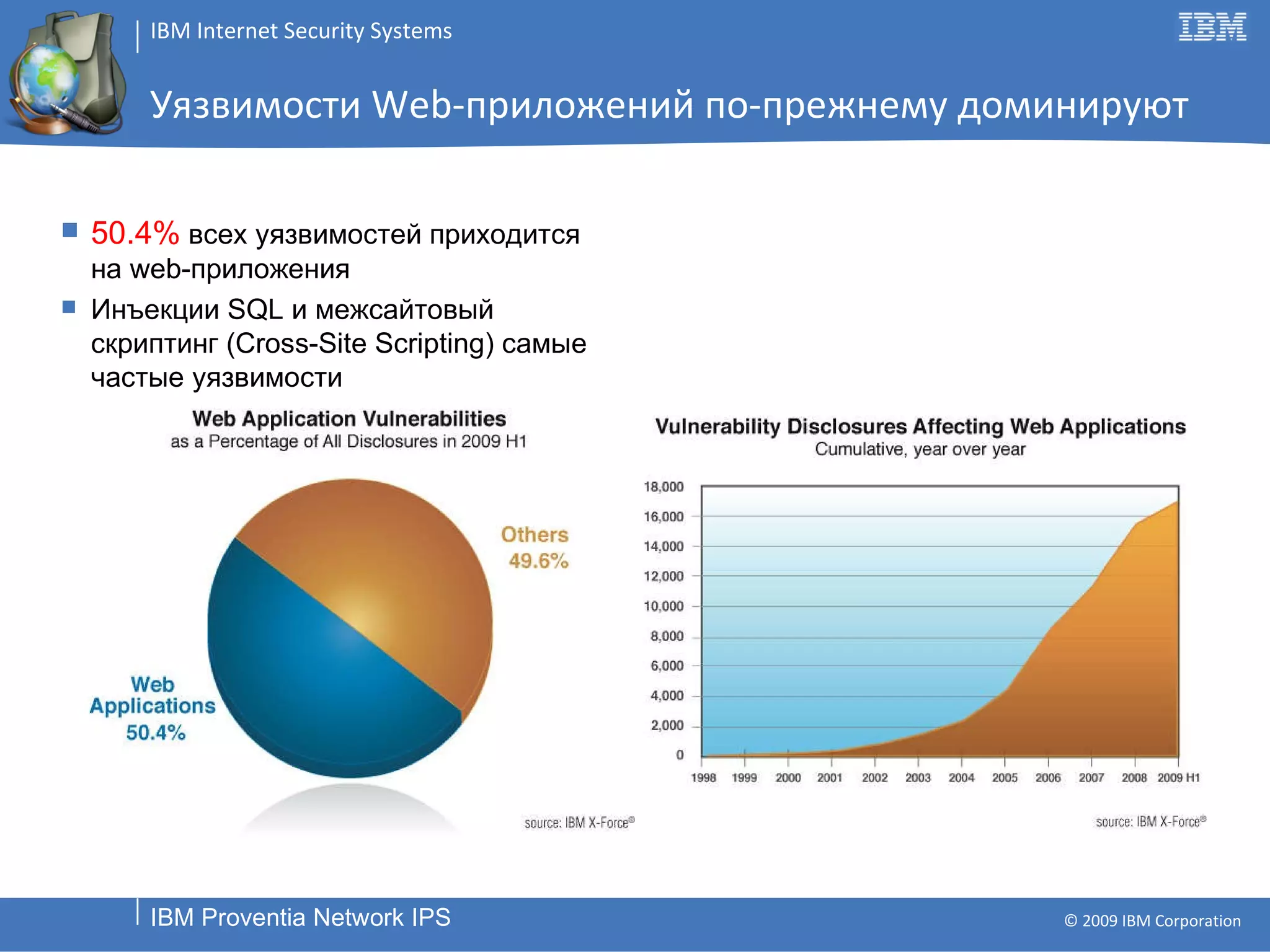 IBM Internet Security Systems

IBM

Уязвимости Web-приложений по-прежнему доминируют

50.4% всех уязвимостей приходится на web-приложения

Инъекции SQL и межсайтовый скриптинг (Cross-Site Scripting) самые частые уязвимости

Web Application Vulnerabilities
as a Percentage of All Disclosures in 2009 H1

Others 49.6%

Web Applications 50.4%

source: IBM X-Force®

Vulnerability Disclosures Affecting Web Applications
Cumulative, year over year

18,000
16,000
14,000
12,000
10,000
8,000
6,000
4,000
2,000
0

1998 1999 2000 2001 2002 2003 2004 2005 2006 2007 2008 2009 H1

source: IBM X-Force®

IBM Proventia Network IPS

© 2009 IBM Corporation